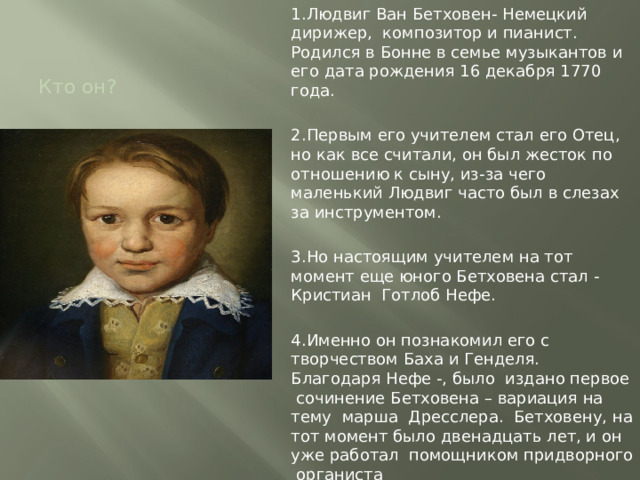 Кто он?

1.Людвиг Ван Бетховен- Немецкий дирижер, композитор и пианист. Родился в Бонне в семье музыкантов и его дата рождения 16 декабря 1770 года.

2.Первым его учителем стал его Отец, но как все считали, он был жесток по отношению к сыну, из-за чего маленький Людвиг часто был в слезах за инструментом.

3.Но настоящим учителем на тот момент еще юного Бетховена стал - Кристиан Готлоб Нефе.

4.Именно он познакомил его с творчеством Баха и Генделя. Благодаря Нефе -, было издано первое сочинение Бетховена – вариация на тему марша Дресслера. Бетховену, на тот момент было двенадцать лет, и он уже работал помощником придворного органиста